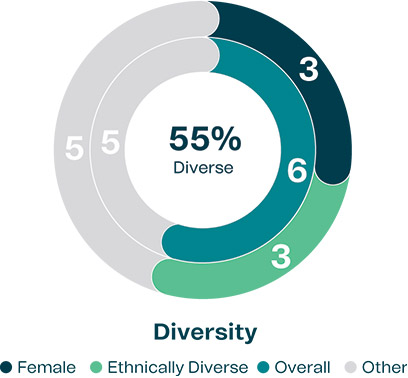 3
5
5
55%
Diverse
6
3

Diversity

Female Ethnically Diverse Overall Other